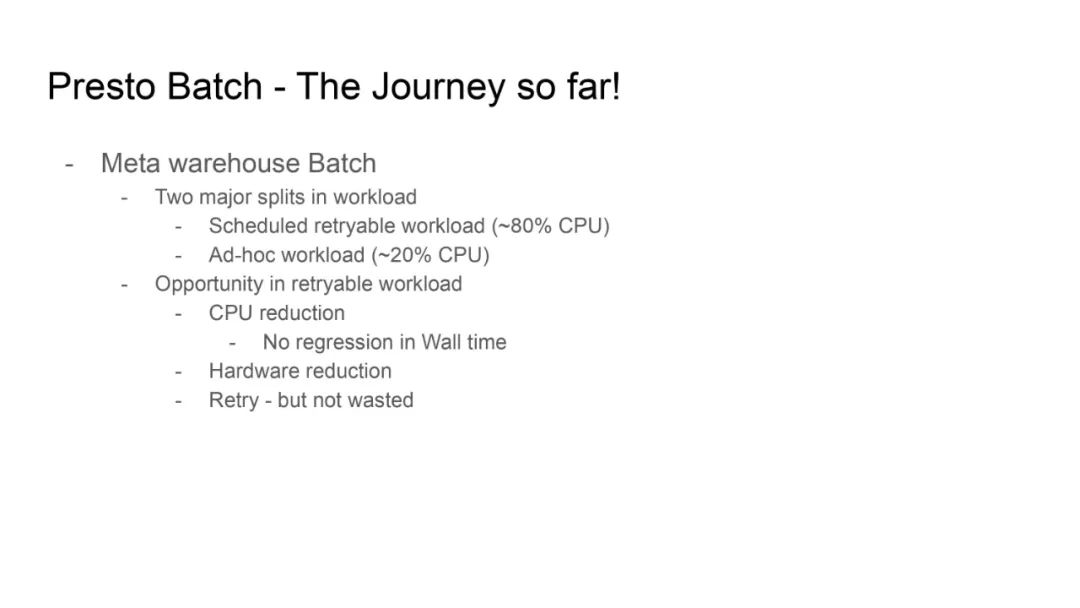 Presto Batch - The Journey so far!

- Meta warehouse Batch
  - Two major splits in workload
    - Scheduled retryable workload (~80% CPU)
    - Ad-hoc workload (~20% CPU)
  - Opportunity in retryable workload
    - CPU reduction
      - No regression in Wall time
    - Hardware reduction
    - Retry - but not wasted